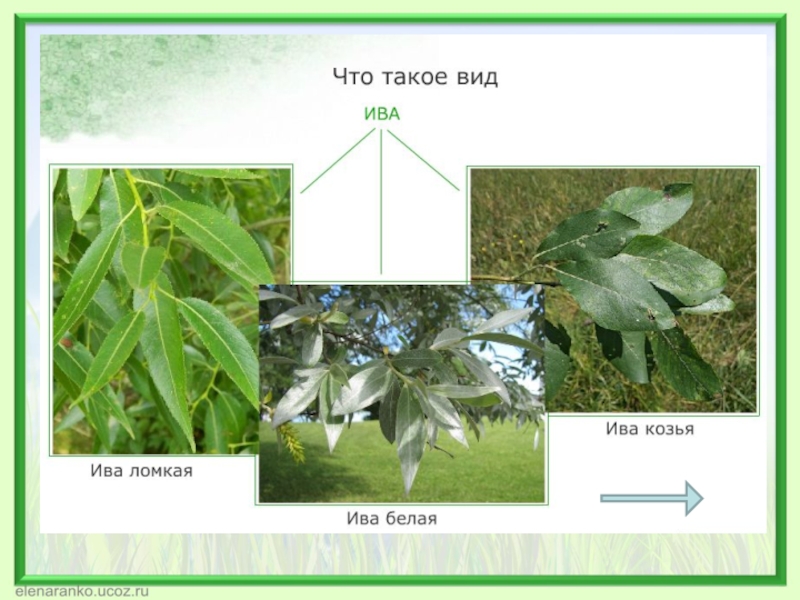 Что такое вид

ИВА

Ива ломкая

Ива белая

Ива козья

elenaranko.ucoz.ru